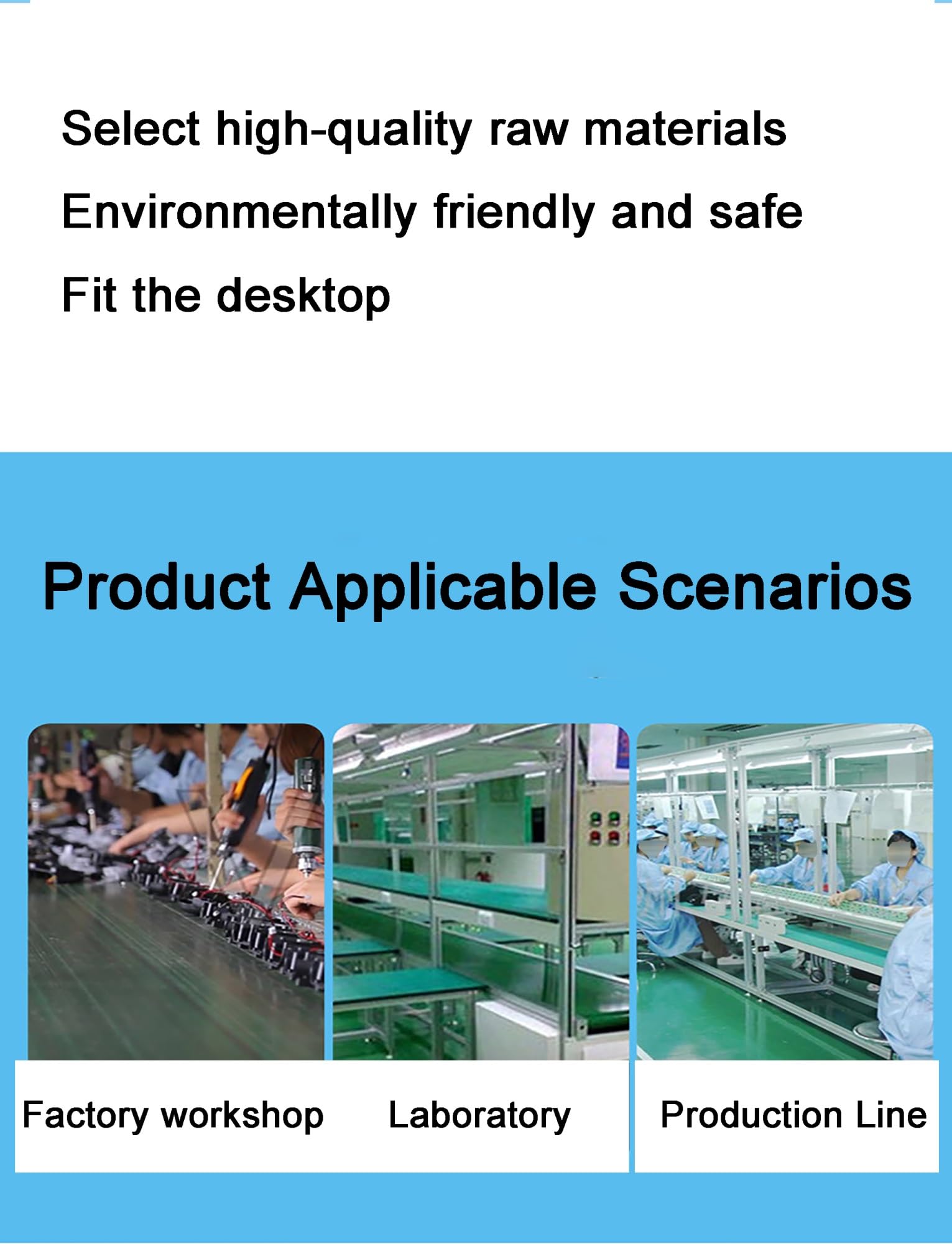 Select high-quality raw materials
Environmentally friendly and safe
Fit the desktop

Product Applicable Scenarios

Factory workshop

Laboratory

Production Line